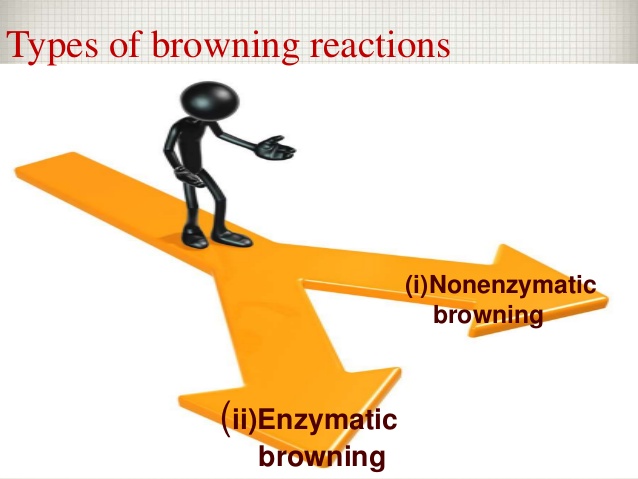 Types of browning reactions

(i)Nonenzymatic browning

(ii)Enzymatic browning